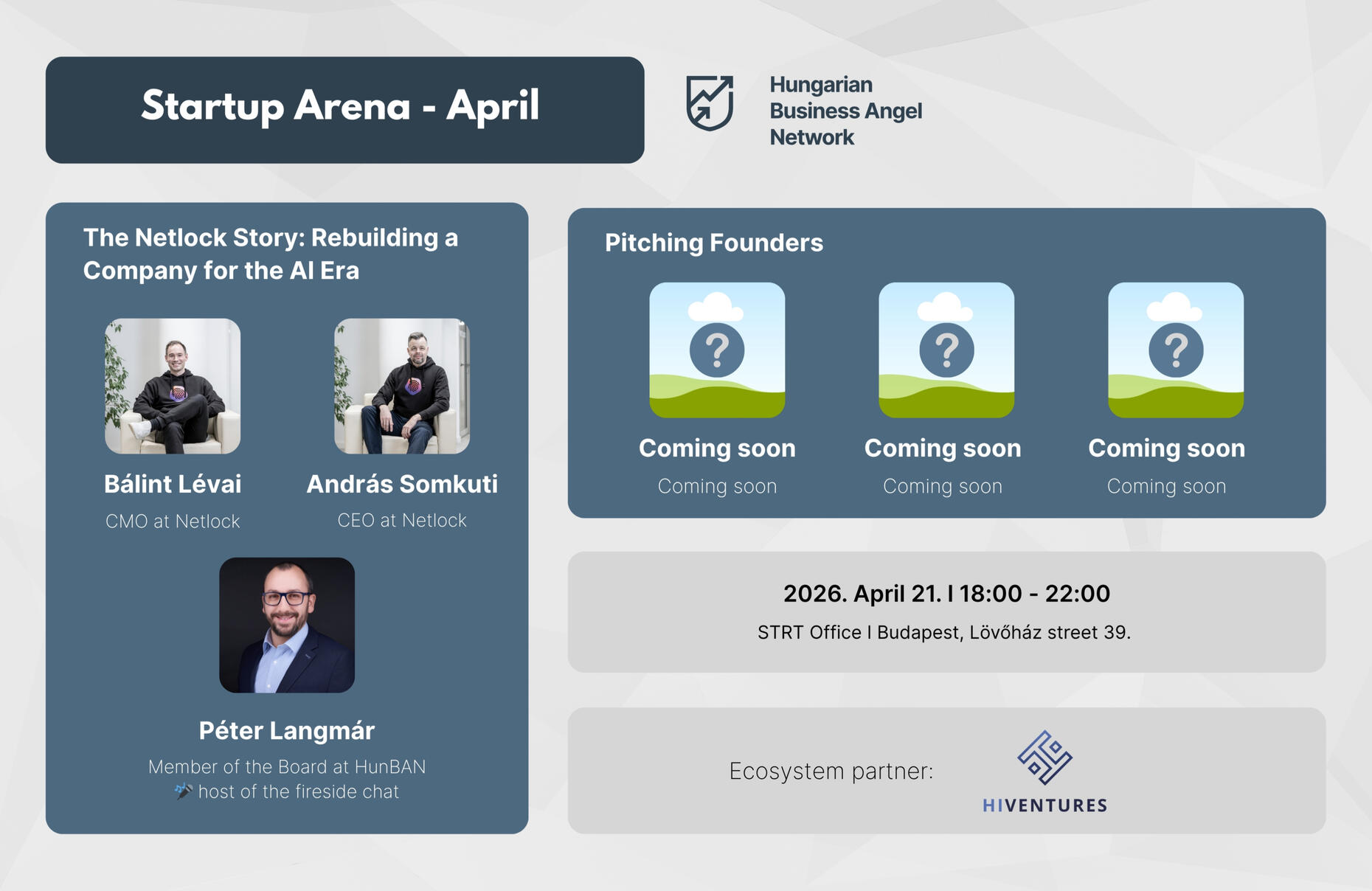 Startup Arena - April

Hungarian Business Angel Network

The Netlock Story: Rebuilding a Company for the AI Era

Bálint Lévai
CMO at Netlock

András Somkuti
CEO at Netlock

Péter Langmár
Member of the Board at HunBAN
🎤 host of the fireside chat

Pitching Founders

?
Coming soon
Coming soon

?
Coming soon
Coming soon

?
Coming soon
Coming soon

2026. April 21. I 18:00 - 22:00
STRT Office I Budapest, Lövőház street 39.

Ecosystem partner:
HIVENTURES